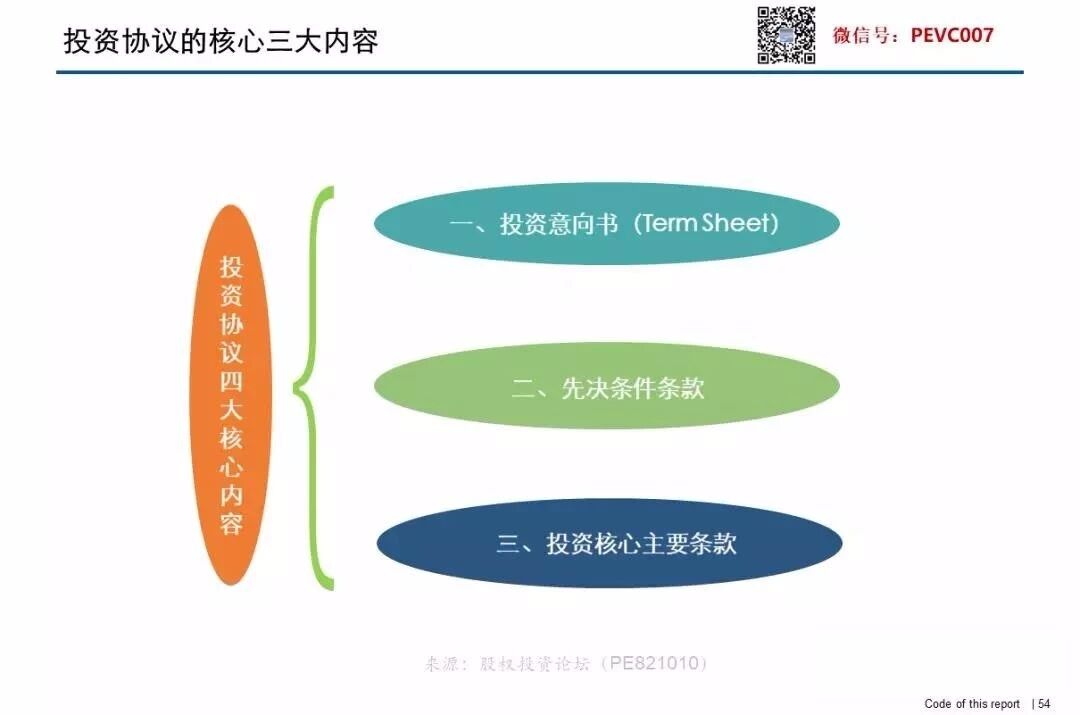 投资协议的核心三大内容

微信号：PEVC007

投资协议四大核心内容

一、投资意向书（Term Sheet）

二、先决条件条款

三、投资核心主要条款

来源：股权投资论坛（PE821010）

Code of this report | 54